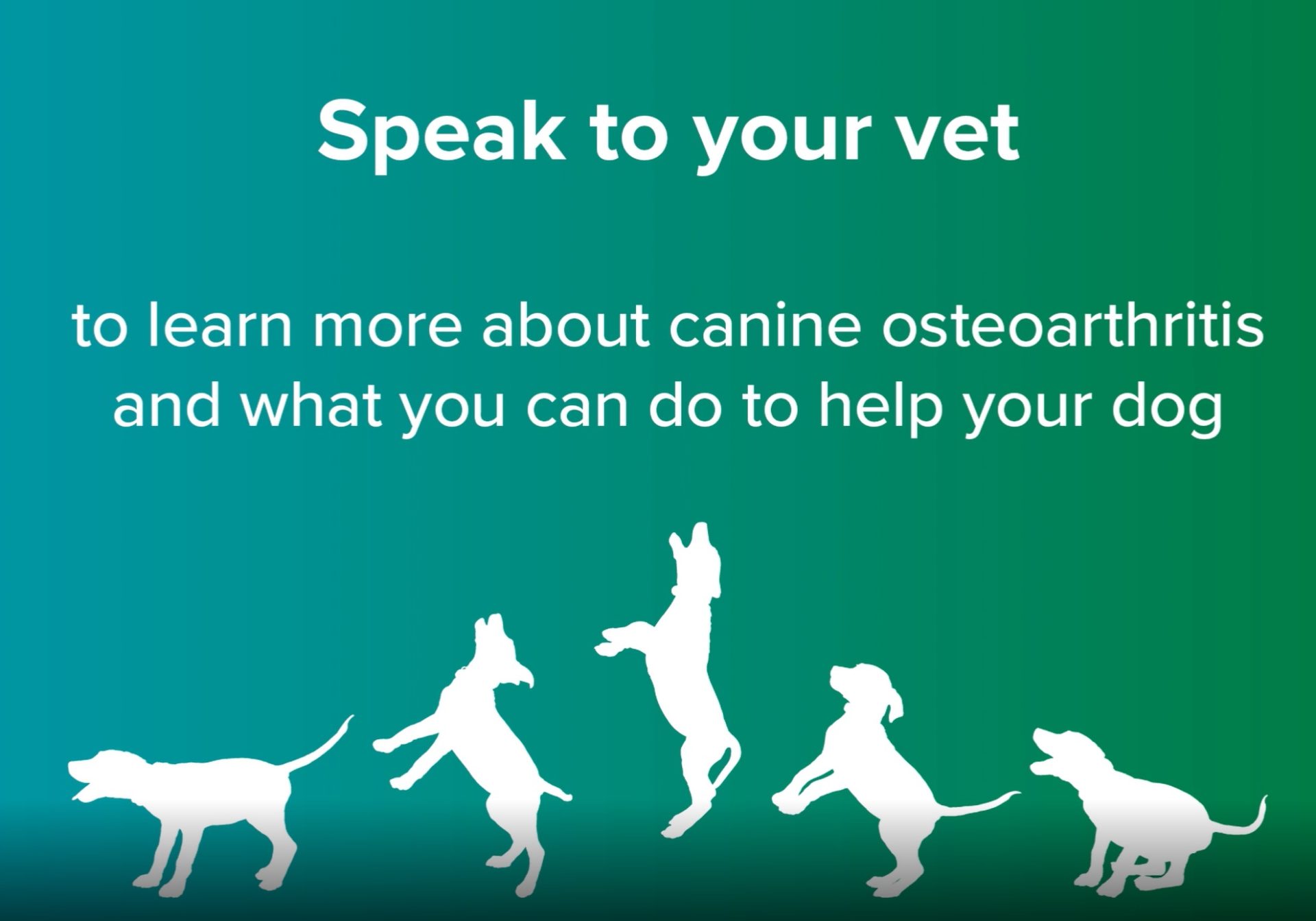 Speak to your vet

to learn more about canine osteoarthritis and what you can do to help your dog